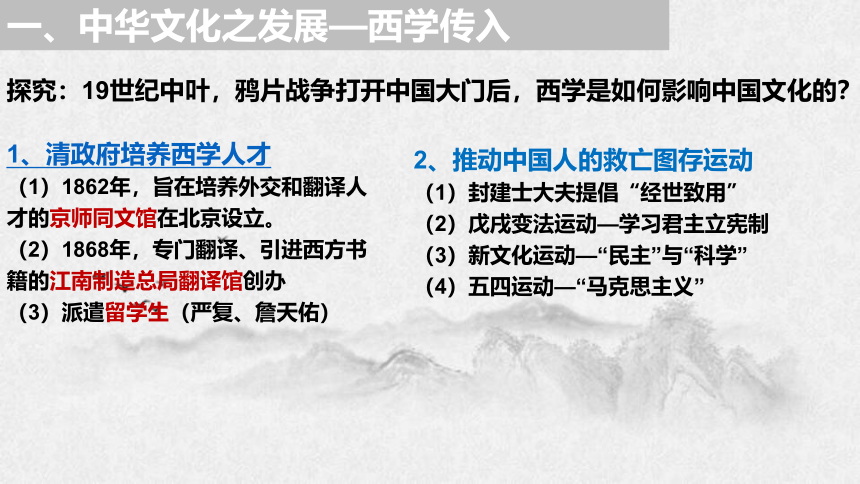 一、中华文化之发展—西学传入

探究：19世纪中叶，鸦片战争打开中国大门后，西学是如何影响中国文化的?

1、清政府培养西学人才

（1）1862年，旨在培养外交和翻译人才的京师同文馆在北京设立。

（2）1868年，专门翻译、引进西方书籍的江南制造总局翻译馆创办

（3）派遣留学生（严复、詹天佑）

2、推动中国人的救亡图存运动

（1）封建士大夫提倡“经世致用”

（2）戊戌变法运动—学习君主立宪制

（3）新文化运动—“民主”与“科学”

（4）五四运动—“马克思主义”